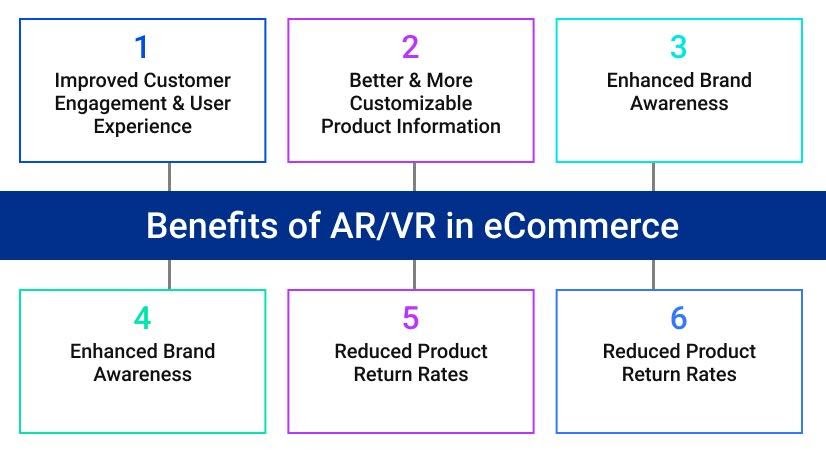 1
Improved Customer Engagement & User Experience

2
Better & More Customizable Product Information

3
Enhanced Brand Awareness

Benefits of AR/VR in eCommerce

4
Enhanced Brand Awareness

5
Reduced Product Return Rates

6
Reduced Product Return Rates